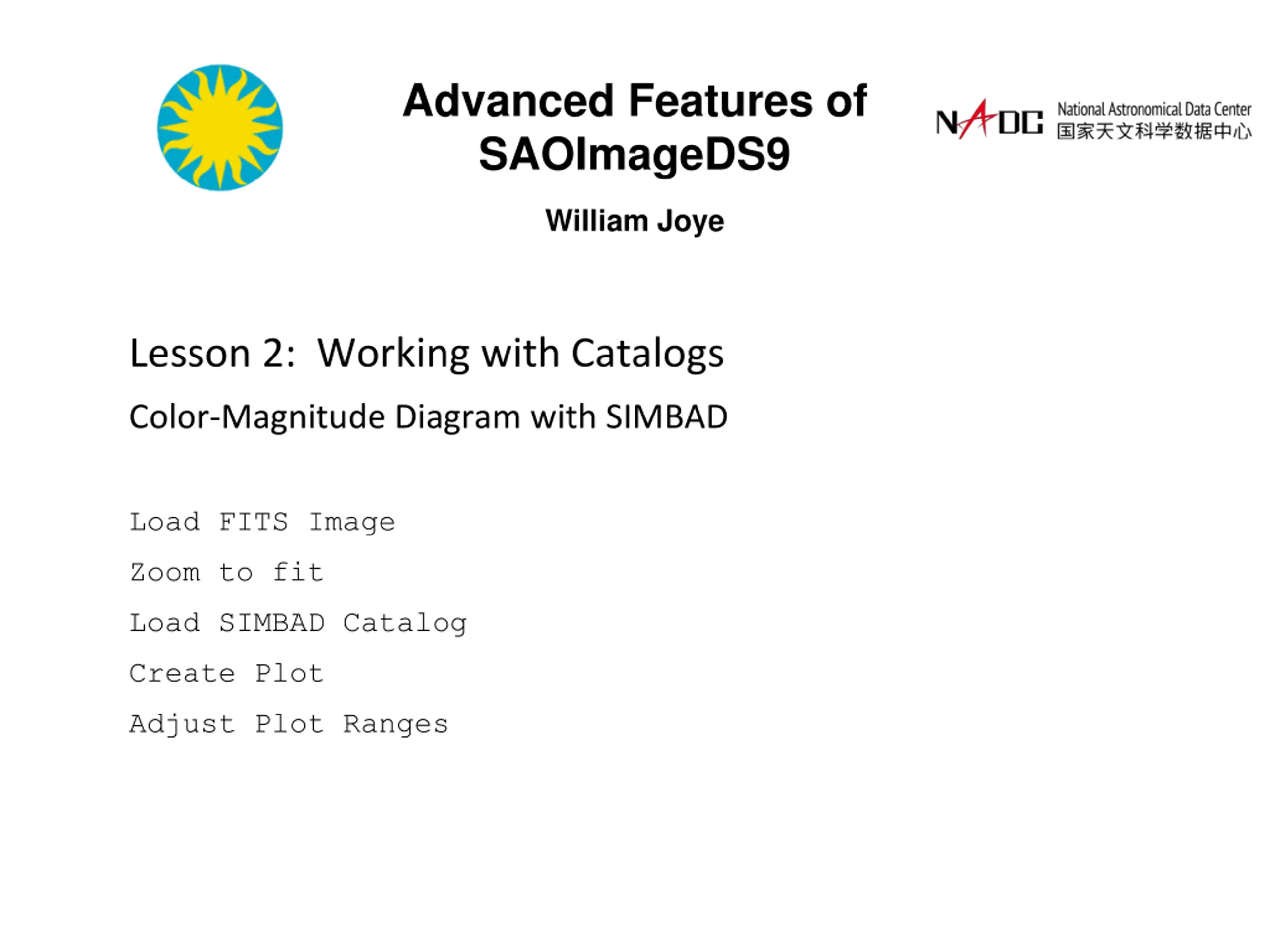 Advanced Features of SAOImageDS9

NADC National Astronomical Data Center 国家天文科学数据中心

William Joye

Lesson 2: Working with Catalogs

Color-Magnitude Diagram with SIMBAD

Load FITS Image

Zoom to fit

Load SIMBAD Catalog

Create Plot

Adjust Plot Ranges